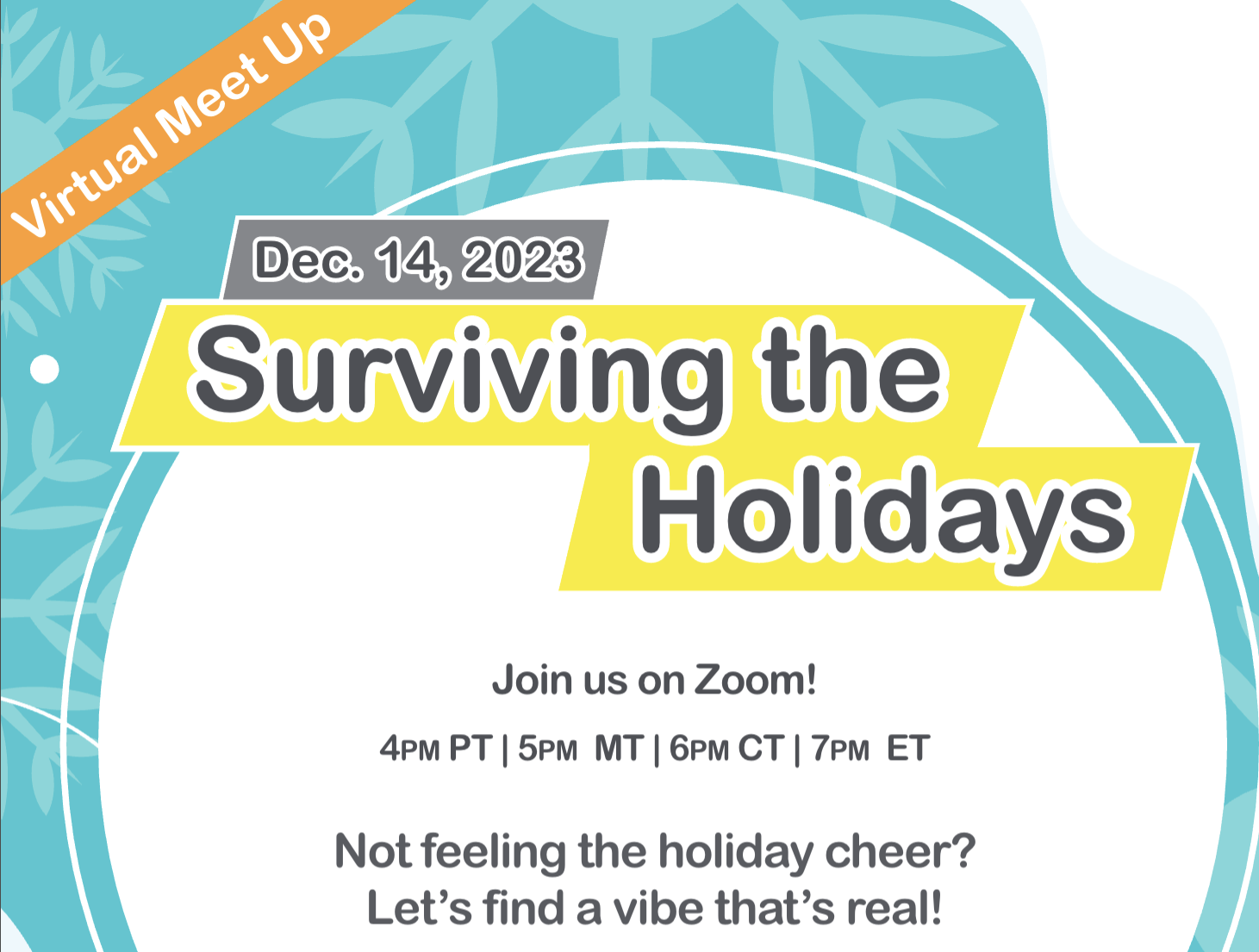 Virtual Meet Up

Dec. 14, 2023

Surviving the Holidays

Join us on Zoom!

4PM PT | 5PM MT | 6PM CT | 7PM ET

Not feeling the holiday cheer? Let's find a vibe that's real!